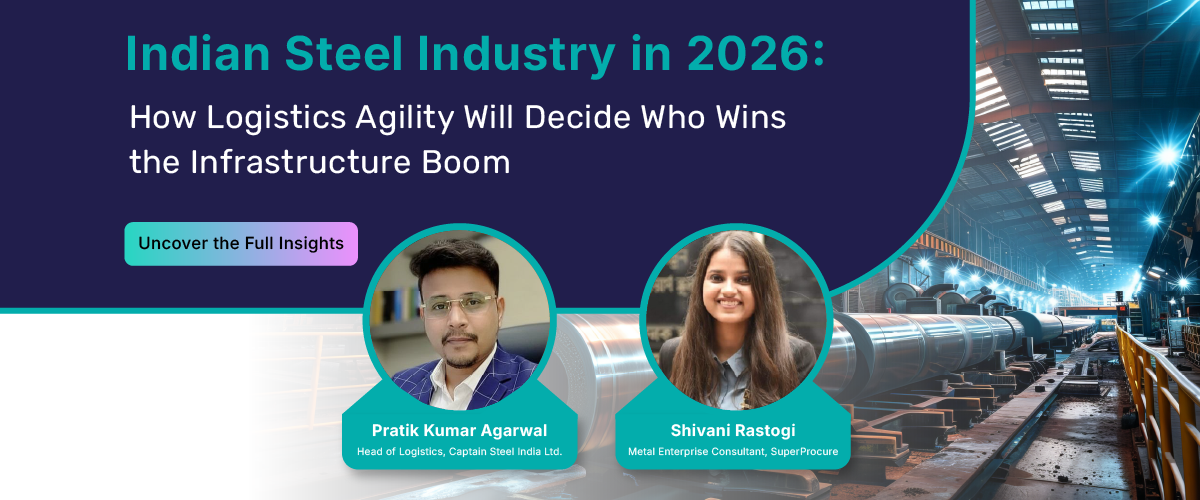 Indian Steel Industry in 2026:

How Logistics Agility Will Decide Who Wins the Infrastructure Boom

Uncover the Full Insights

Pratik Kumar Agarwal
Head of Logistics, Captain Steel India Ltd.

Shivani Rastogi
Metal Enterprise Consultant, SuperProcure